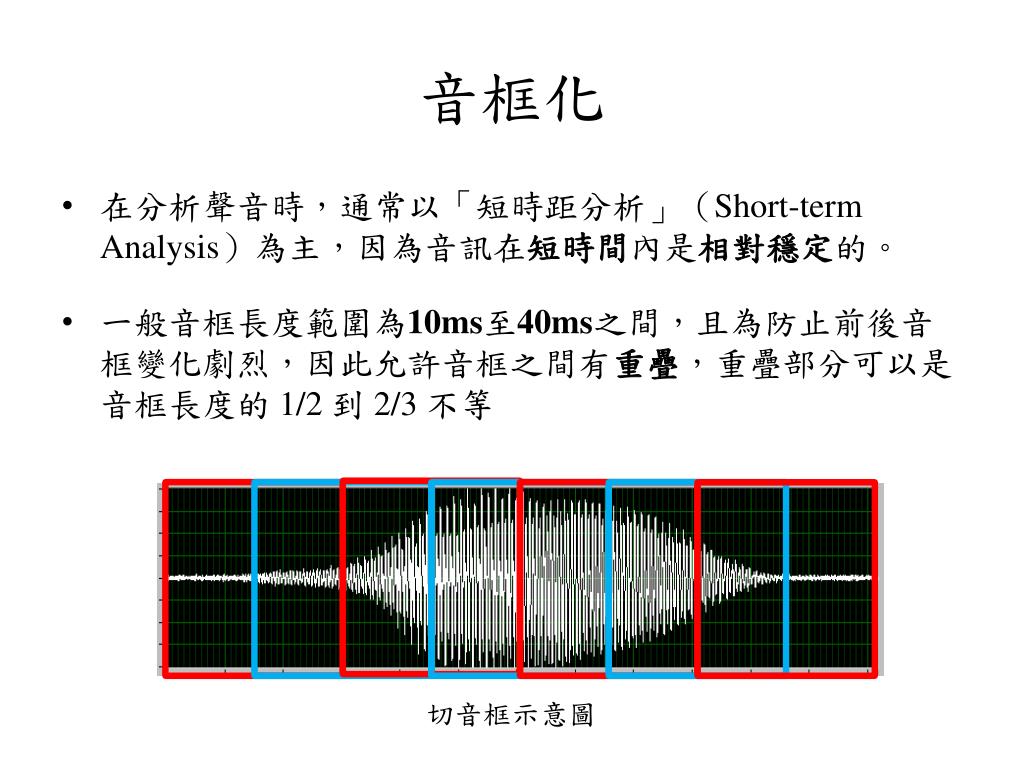 音框化

• 在分析聲音時，通常以「短時距分析」（Short-term Analysis）為主，因為音訊在短時間內是相對穩定的。

• 一般音框長度範圍為10ms至40ms之間，且為防止前後音框變化劇烈，因此允許音框之間有重疊，重疊部分可以是音框長度的 1/2 到 2/3 不等

切音框示意圖